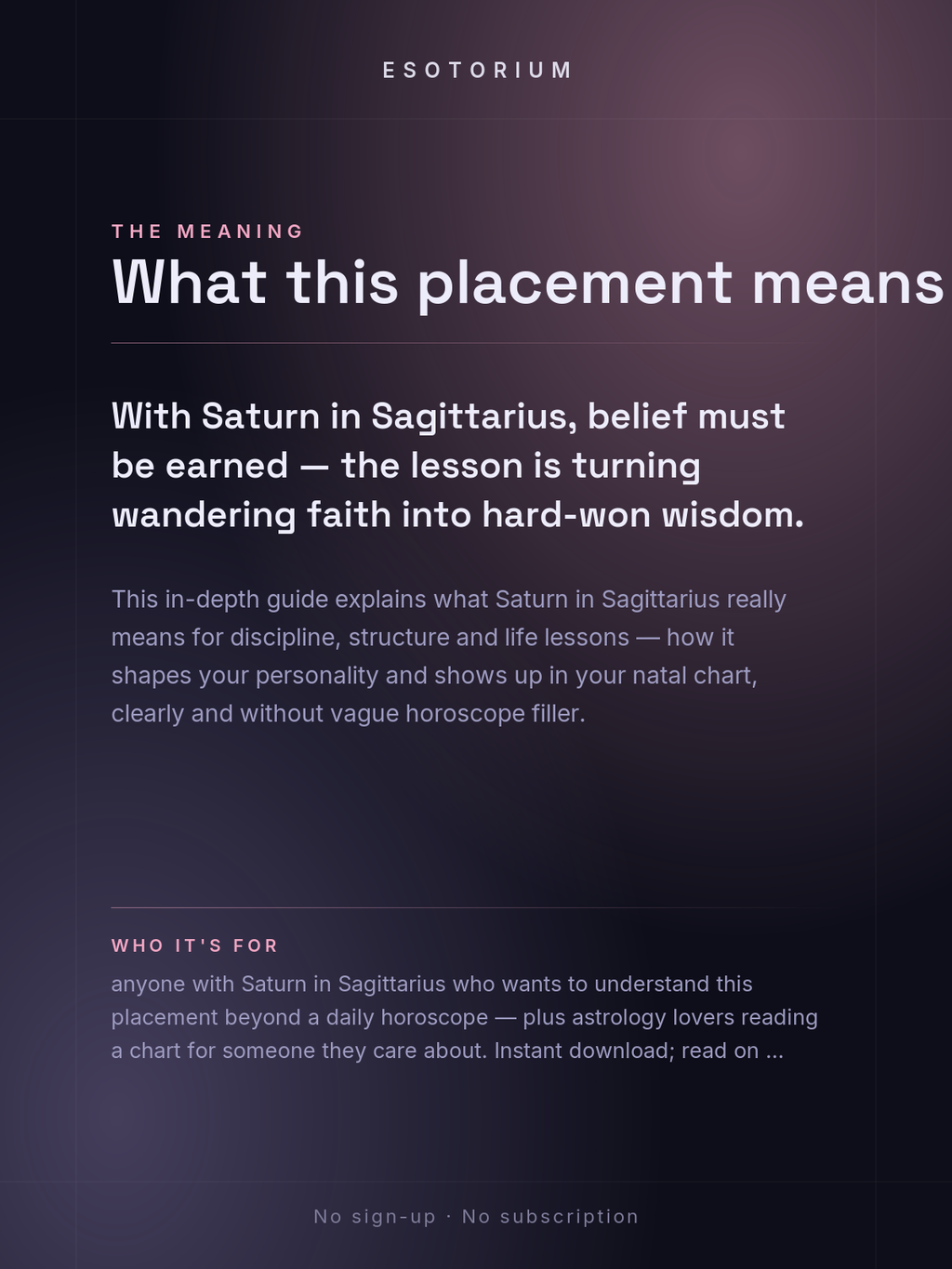 ESOTORIUM

THE MEANING

What this placement means

With Saturn in Sagittarius, belief must be earned — the lesson is turning wandering faith into hard-won wisdom.

This in-depth guide explains what Saturn in Sagittarius really means for discipline, structure and life lessons — how it shapes your personality and shows up in your natal chart, clearly and without vague horoscope filler.

WHO IT'S FOR

anyone with Saturn in Sagittarius who wants to understand this placement beyond a daily horoscope — plus astrology lovers reading a chart for someone they care about. Instant download; read on ...

No sign-up · No subscription